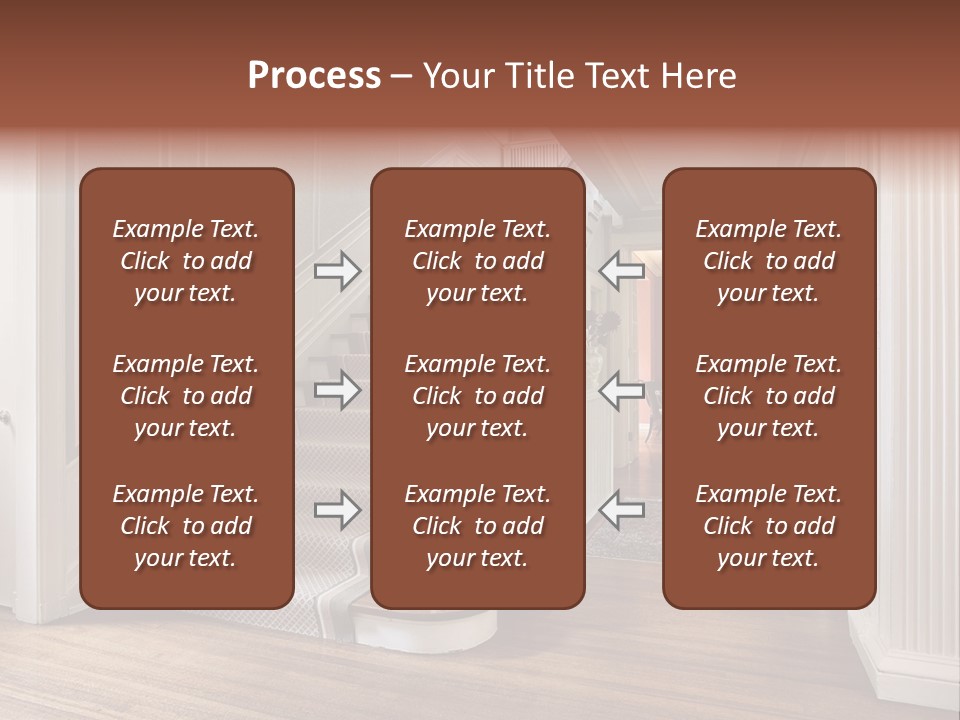 Process – Your Title Text Here

Example Text. Click to add your text.

Example Text. Click to add your text.

Example Text. Click to add your text.

Example Text. Click to add your text.

Example Text. Click to add your text.

Example Text. Click to add your text.

Example Text. Click to add your text.

Example Text. Click to add your text.

Example Text. Click to add your text.